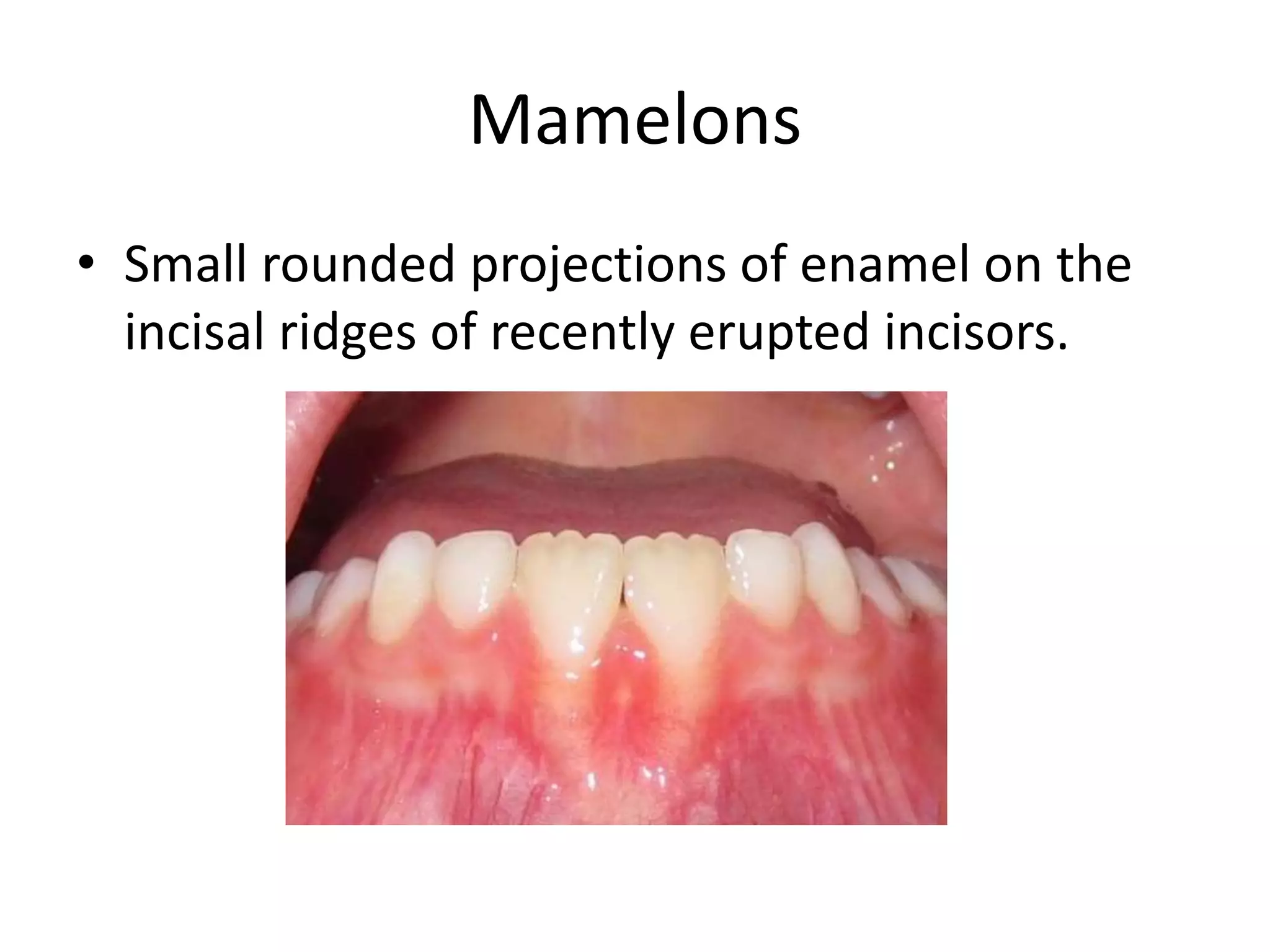 Mamelons

• Small rounded projections of enamel on the incisal ridges of recently erupted incisors.